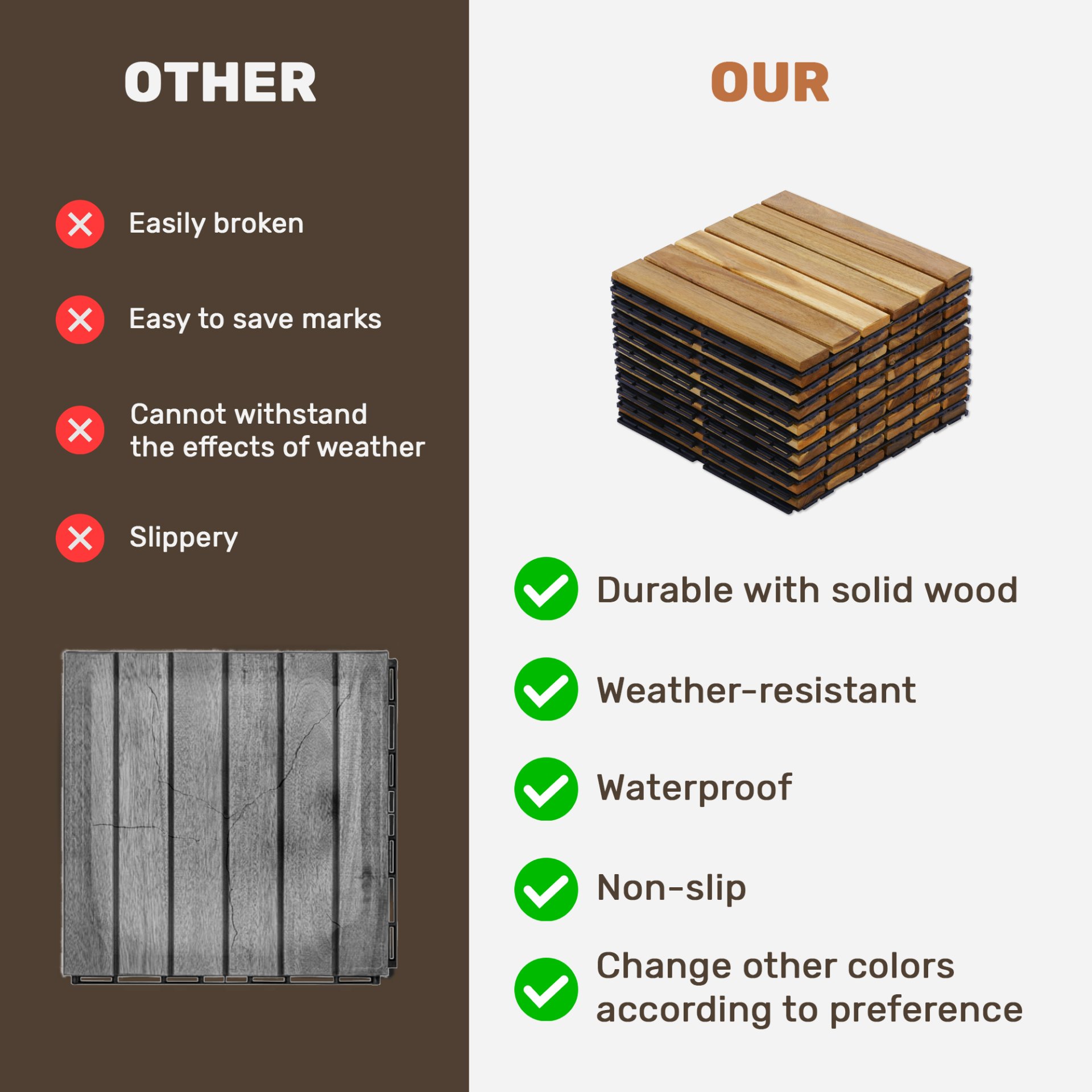 OTHER

Easily broken

Easy to save marks

Cannot withstand the effects of weather

Slippery

OUR

Durable with solid wood

Weather-resistant

Waterproof

Non-slip

Change other colors according to preference